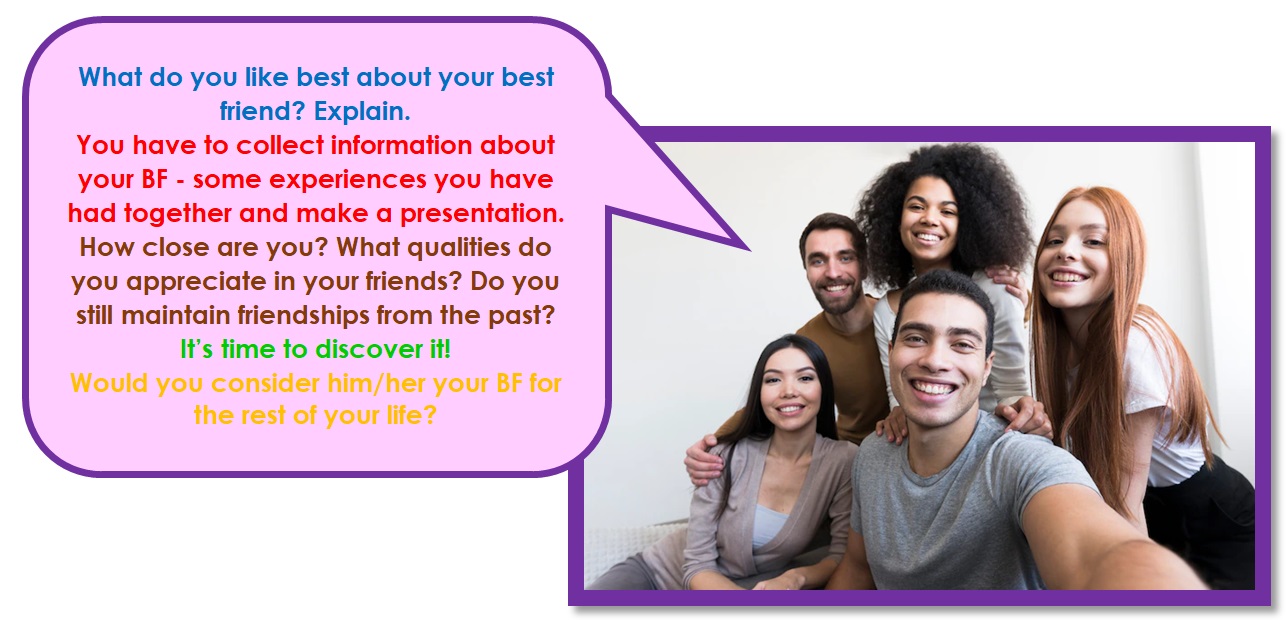 What do you like best about your best friend? Explain.

You have to collect information about your BF - some experiences you have had together and make a presentation.

How close are you? What qualities do you appreciate in your friends? Do you still maintain friendships from the past?

It's time to discover it!

Would you consider him/her your BF for the rest of your life?